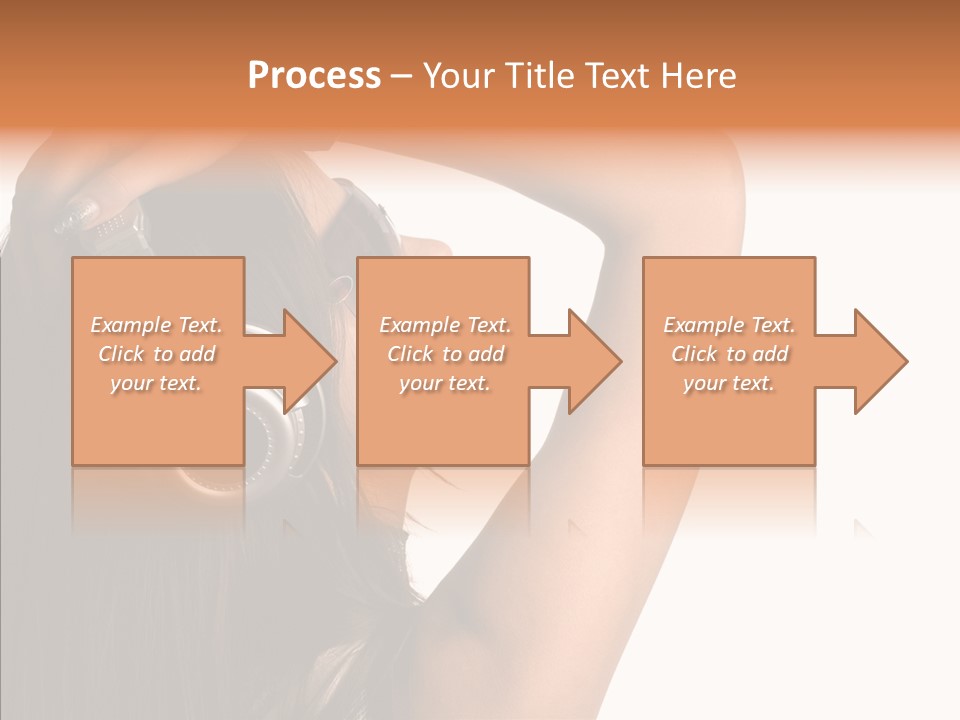 Process – Your Title Text Here

Example Text. Click to add your text.

Example Text. Click to add your text.

Example Text. Click to add your text.